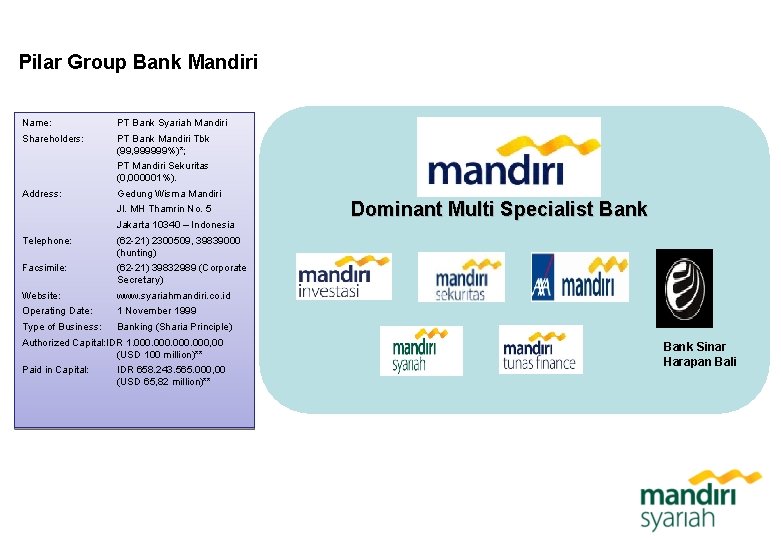 Pilar Group Bank Mandiri

| | |
|---|---|
| Name: | PT Bank Syariah Mandiri |
| Shareholders: | PT Bank Mandiri Tbk (99,999999%)*; PT Mandiri Sekuritas (0,000001%). |
| Address: | Gedung Wisma Mandiri Jl. MH Thamrin No. 5 Jakarta 10340 – Indonesia |
| Telephone: | (62-21) 2300509, 39839000 (hunting) |
| Facsimile: | (62-21) 39832989 (Corporate Secretary) |
| Website: | www.syariahmandiri.co.id |
| Operating Date: | 1 November 1999 |
| Type of Business: | Banking (Sharia Principle) |
| Authorized Capital: | IDR 1.000.000.000.000,00 (USD 100 million)** |
| Paid in Capital: | IDR 658.243.565.000,00 (USD 65,82 million)** |

mandiri

Dominant Multi Specialist Bank

mandiri investasi

mandiri sekuritas

AXA mandiri

mandiri syariah

mandiri tunas finance

Bank Sinar Harapan Bali

mandiri syariah